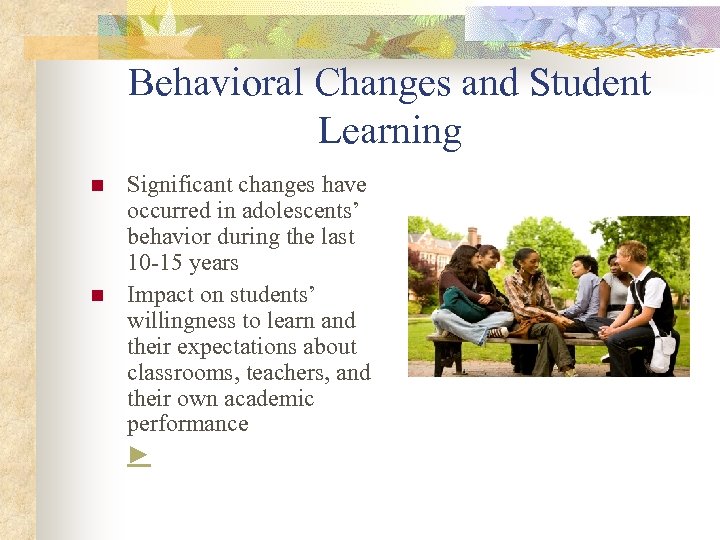 Behavioral Changes and Student Learning

■ Significant changes have occurred in adolescents' behavior during the last 10-15 years

■ Impact on students' willingness to learn and their expectations about classrooms, teachers, and their own academic performance

►